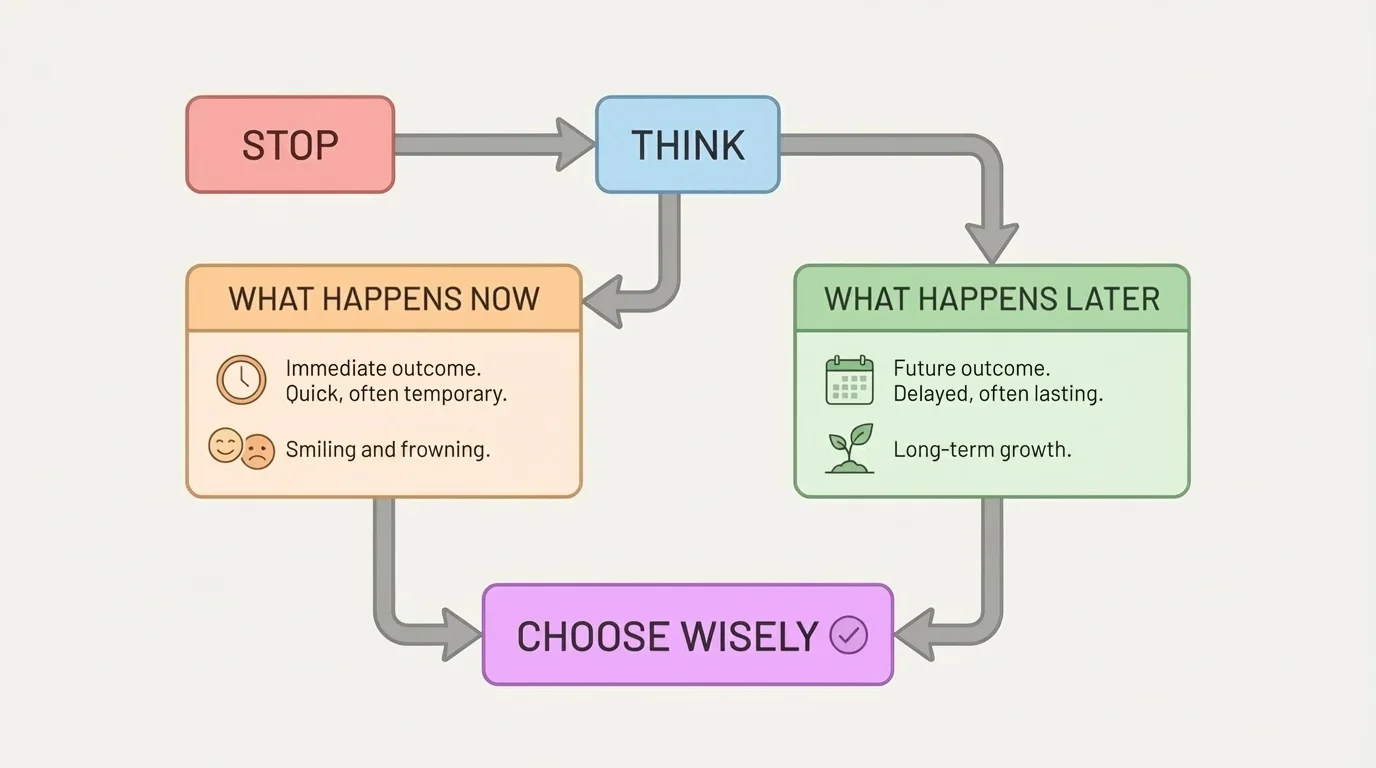 STOP

THINK

WHAT HAPPENS NOW

Immediate outcome.
Quick, often temporary.

Smiling and frowning.

WHAT HAPPENS LATER

Future outcome.
Delayed, often lasting.

Long-term growth.

CHOOSE WISELY